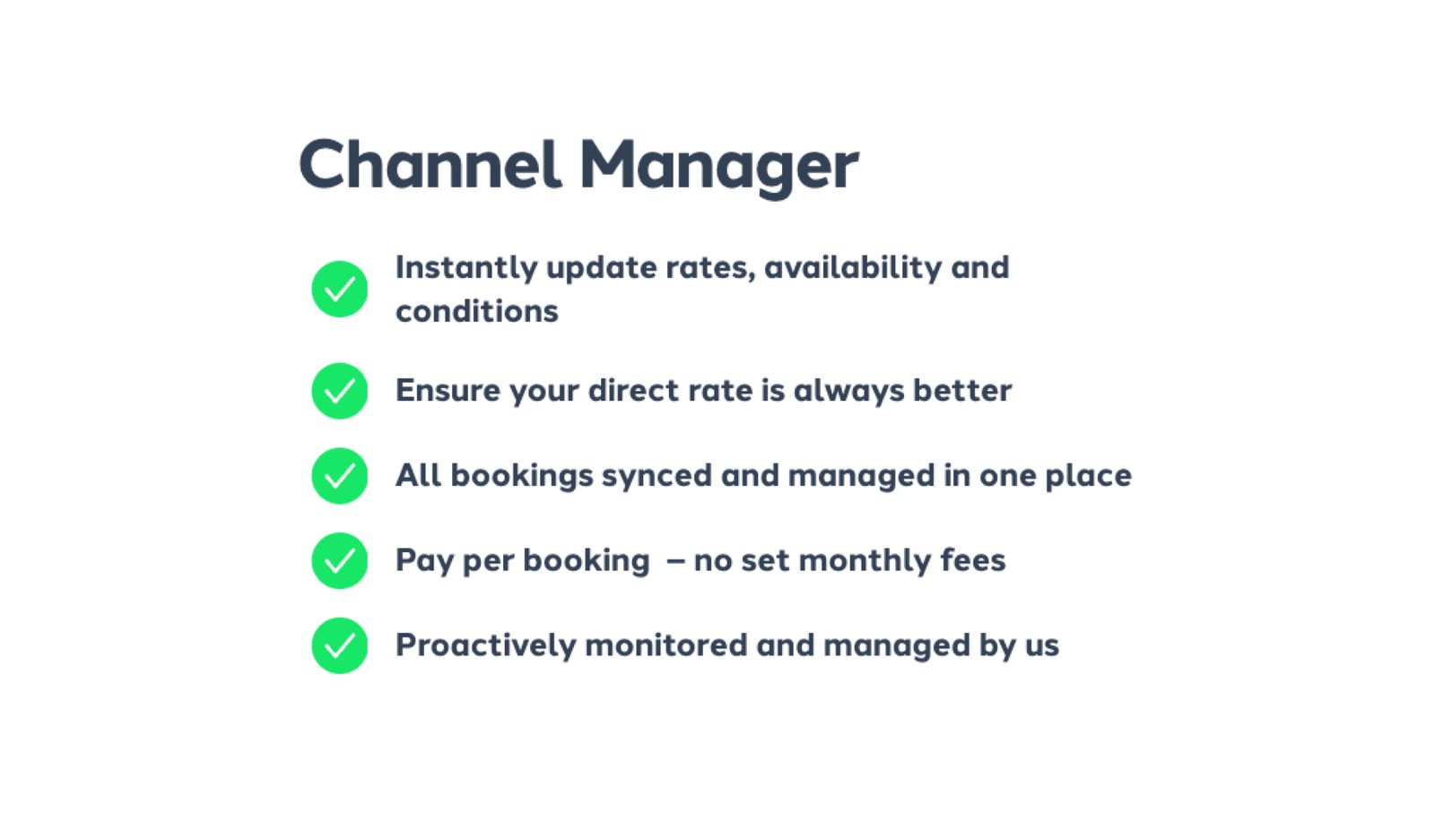 Channel Manager

Instantly update rates, availability and conditions

Ensure your direct rate is always better

All bookings synced and managed in one place

Pay per booking – no set monthly fees

Proactively monitored and managed by us